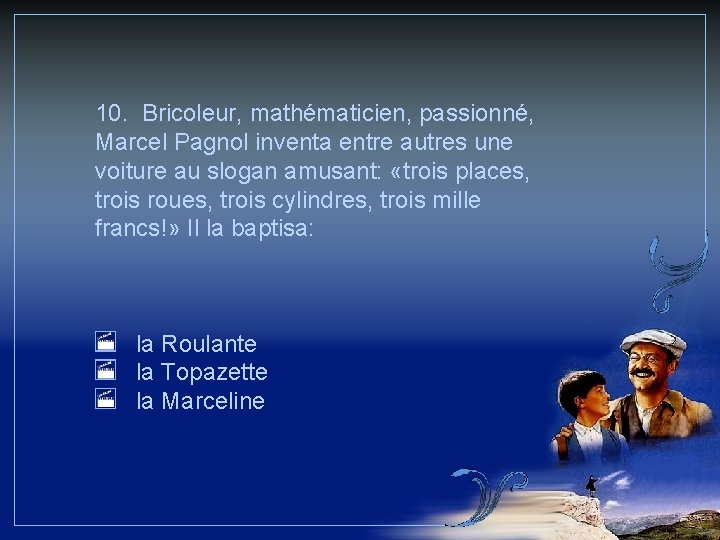 10. Bricoleur, mathématicien, passionné, Marcel Pagnol inventa entre autres une voiture au slogan amusant: «trois places, trois roues, trois cylindres, trois mille francs!» Il la baptisa:

la Roulante
la Topazette
la Marceline